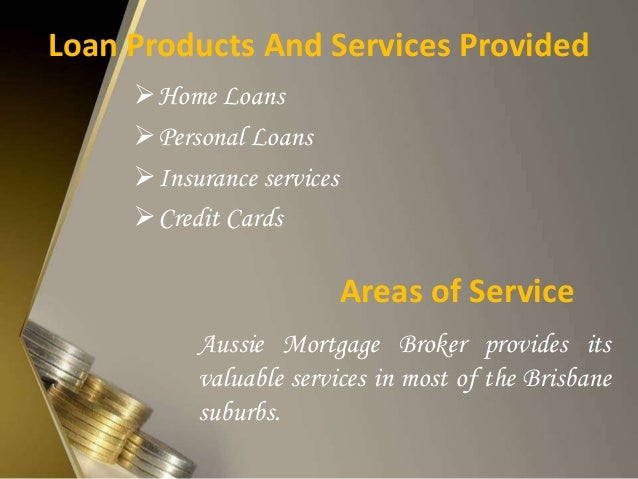 Loan Products And Services Provided

➢ Home Loans

➢ Personal Loans

➢ Insurance services

➢ Credit Cards

Areas of Service

Aussie Mortgage Broker provides its valuable services in most of the Brisbane suburbs.